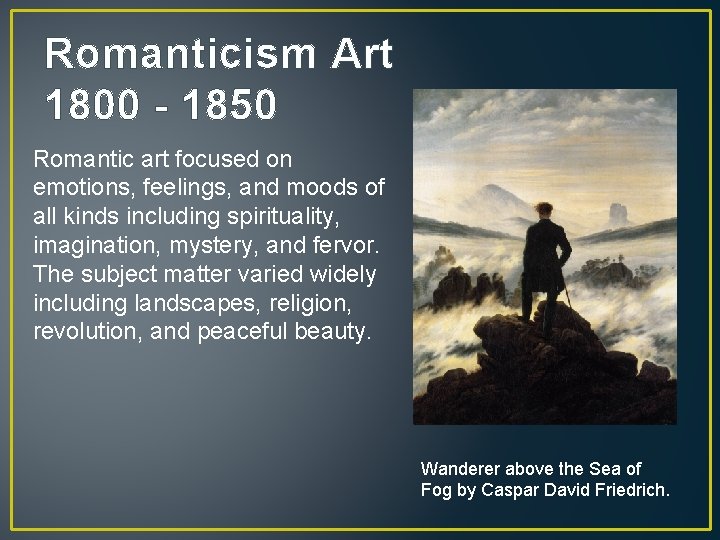 Romanticism Art 1800 - 1850

Romantic art focused on emotions, feelings, and moods of all kinds including spirituality, imagination, mystery, and fervor. The subject matter varied widely including landscapes, religion, revolution, and peaceful beauty.

Wanderer above the Sea of Fog by Caspar David Friedrich.